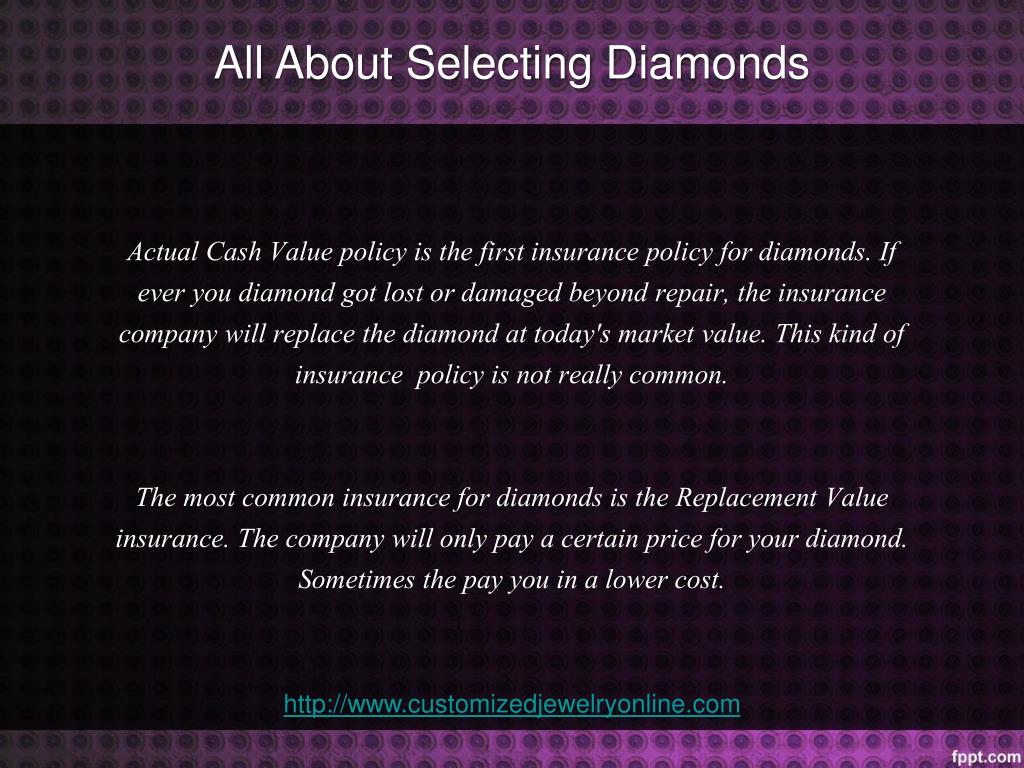 All About Selecting Diamonds

Actual Cash Value policy is the first insurance policy for diamonds. If ever you diamond got lost or damaged beyond repair, the insurance company will replace the diamond at today's market value. This kind of insurance  policy is not really common.

The most common insurance for diamonds is the Replacement Value insurance. The company will only pay a certain price for your diamond. Sometimes the pay you in a lower cost.

http://www.customizedjewelryonline.com

fppt.com